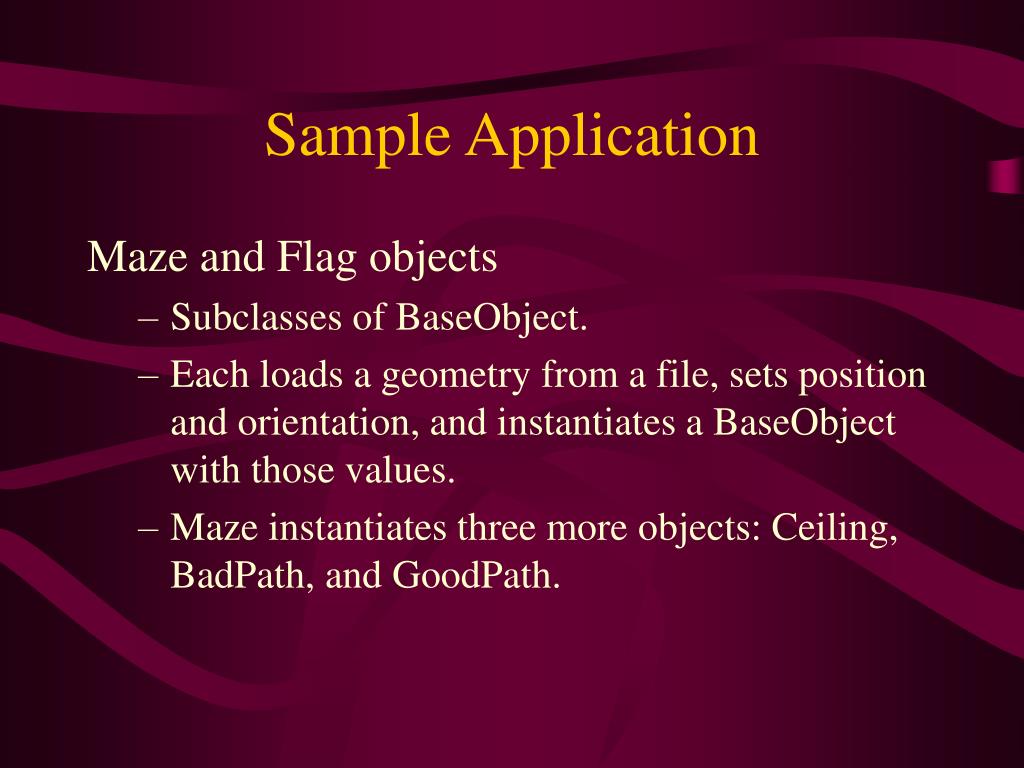 Sample Application

Maze and Flag objects

– Subclasses of BaseObject.

– Each loads a geometry from a file, sets position and orientation, and instantiates a BaseObject with those values.

– Maze instantiates three more objects: Ceiling, BadPath, and GoodPath.